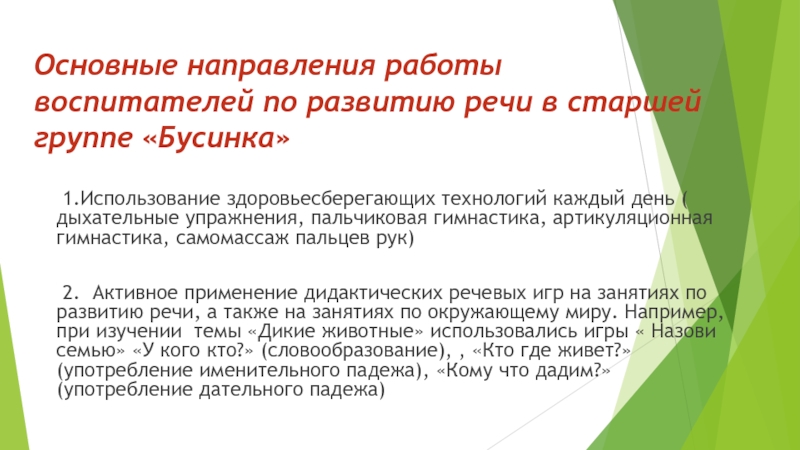 Основные направления работы воспитателей по развитию речи в старшей группе «Бусинка»

1.Использование здоровьесберегающих технологий каждый день ( дыхательные упражнения, пальчиковая гимнастика, артикуляционная гимнастика, самомассаж пальцев рук)

2. Активное применение дидактических речевых игр на занятиях по развитию речи, а также на занятиях по окружающему миру. Например, при изучении темы «Дикие животные» использовались игры « Назови семью» «У кого кто?» (словообразование), , «Кто где живет?» (употребление именительного падежа), «Кому что дадим?» (употребление дательного падежа)